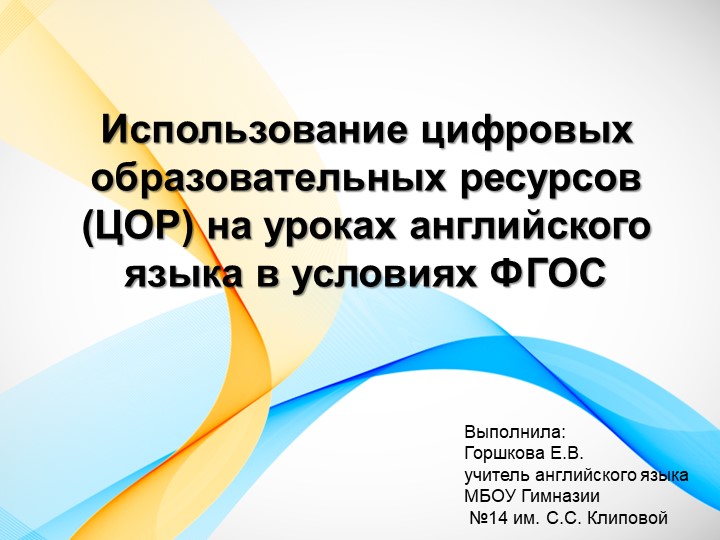 Использование цифровых образовательных ресурсов (ЦОР) на уроках английского языка в условиях ФГОС

Выполнила:
Горшкова Е.В.
учитель английского языка
МБОУ Гимназии
№14 им. С.С. Клиповой